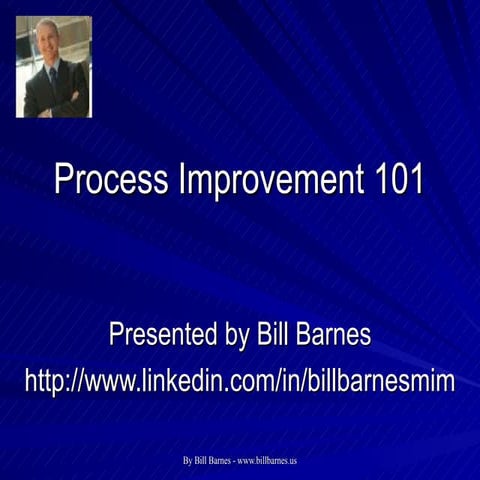 Process Improvement 101

Presented by Bill Barnes
http://www.linkedin.com/in/billbarnesmim

By Bill Barnes - www.billbarnes.us